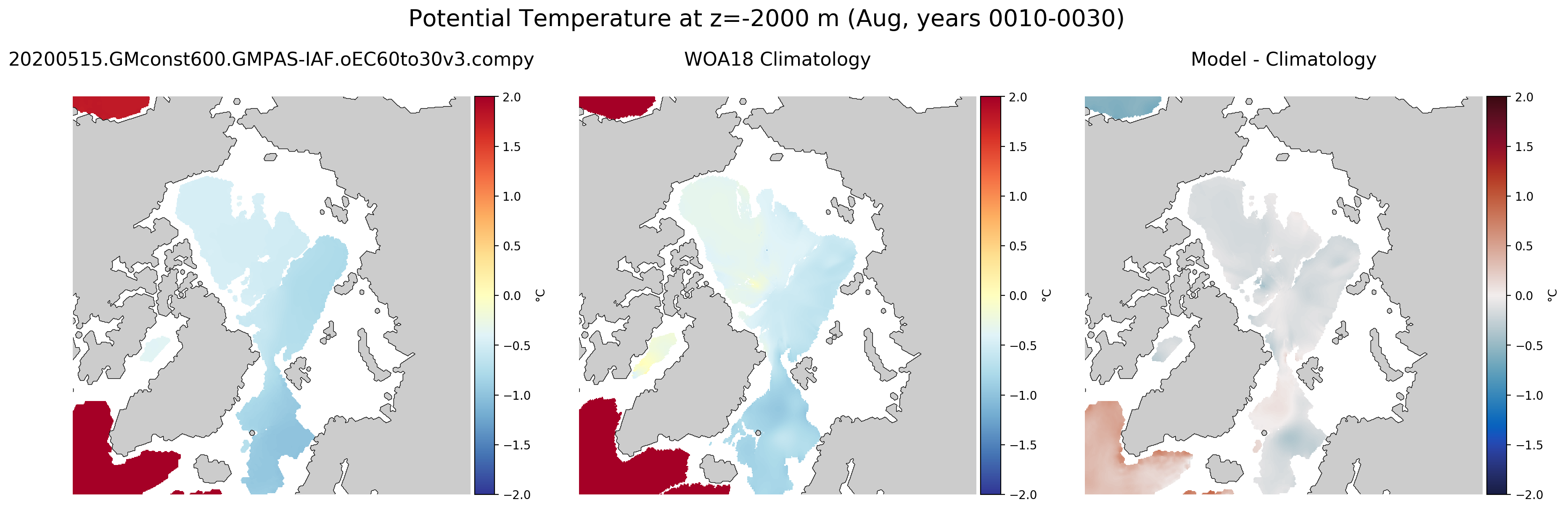 Potential Temperature at z=-2000 m (Aug, years 0010-0030)

20200515.GMconst600.GMPAS-IAF.oEC60to30v3.compy

2.0
1.5
1.0
0.5
0.0
−0.5
−1.0
−1.5
−2.0
°C

WOA18 Climatology

2.0
1.5
1.0
0.5
0.0
−0.5
−1.0
−1.5
−2.0
°C

Model - Climatology

2.0
1.5
1.0
0.5
0.0
−0.5
−1.0
−1.5
−2.0
°C